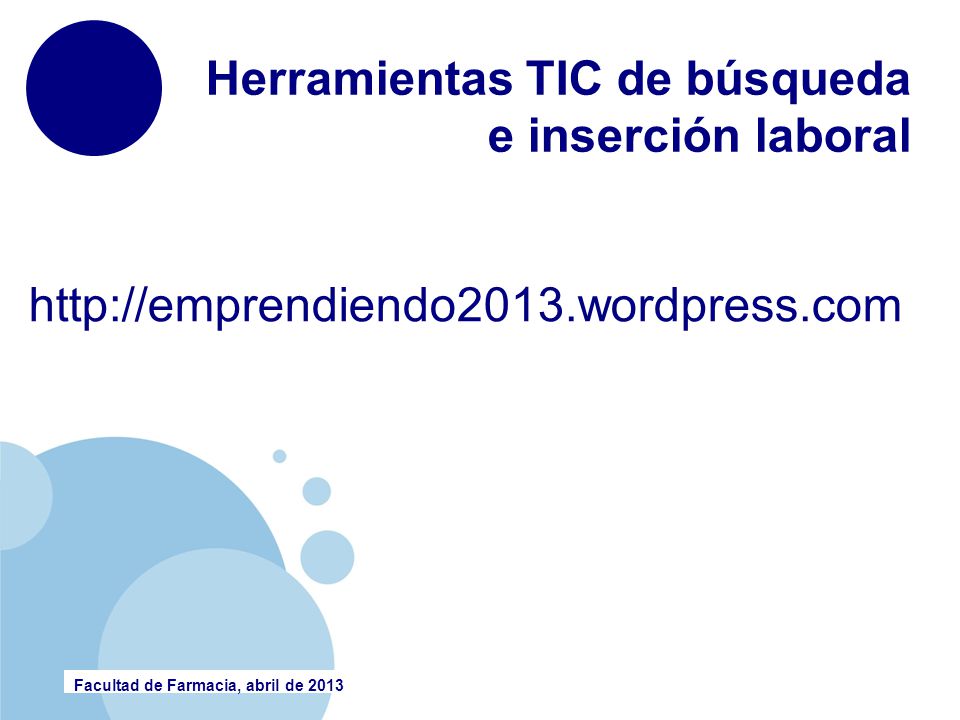 Herramientas TIC de búsqueda e inserción laboral

http://emprendiendo2013.wordpress.com

Facultad de Farmacia, abril de 2013